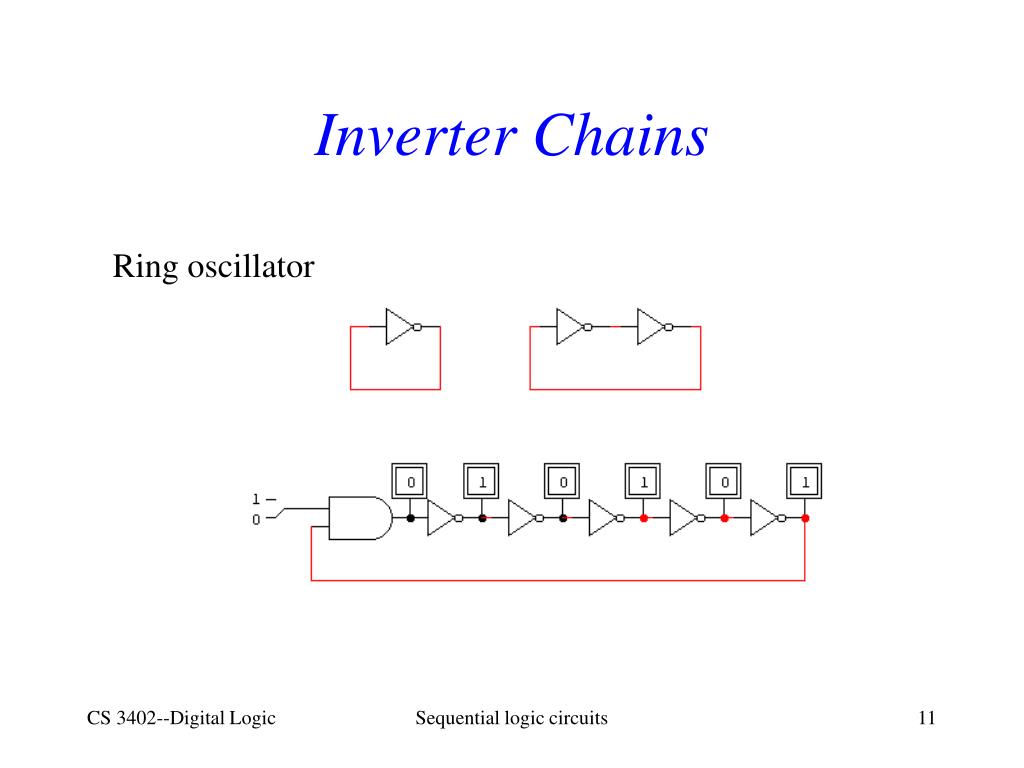 Inverter Chains

Ring oscillator

1
0

0 1 0 1 0 1

CS 3402--Digital Logic

Sequential logic circuits

11